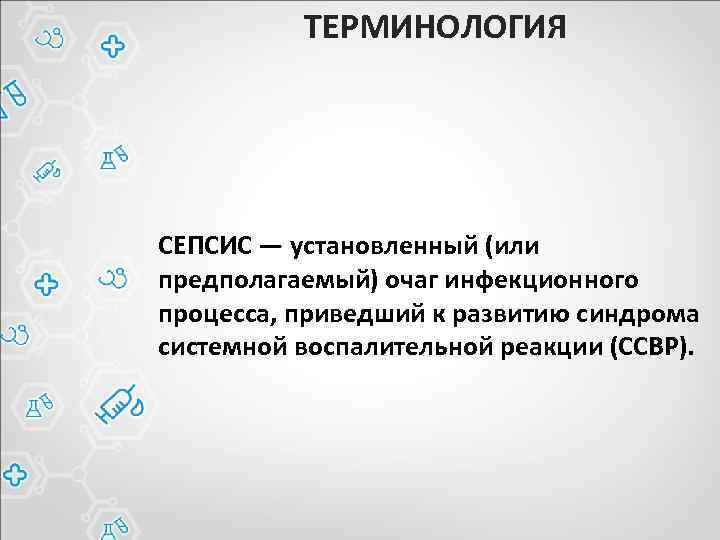 ТЕРМИНОЛОГИЯ

СЕПСИС — установленный (или предполагаемый) очаг инфекционного процесса, приведший к развитию синдрома системной воспалительной реакции (ССВР).